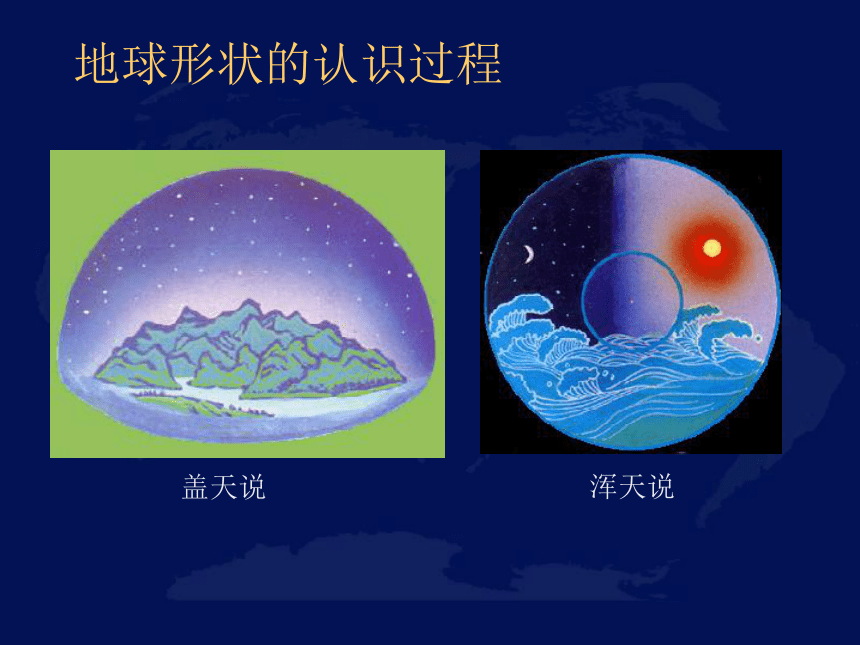 地球形状的认识过程

盖天说

浑天说